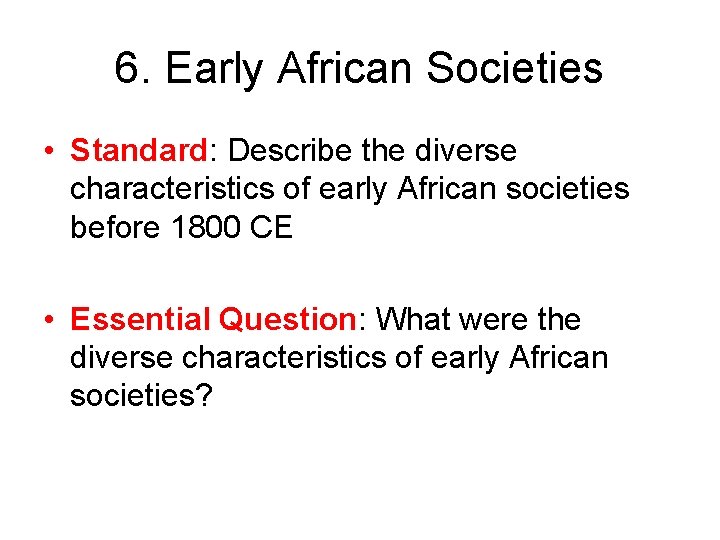 6. Early African Societies

• Standard: Describe the diverse characteristics of early African societies before 1800 CE

• Essential Question: What were the diverse characteristics of early African societies?